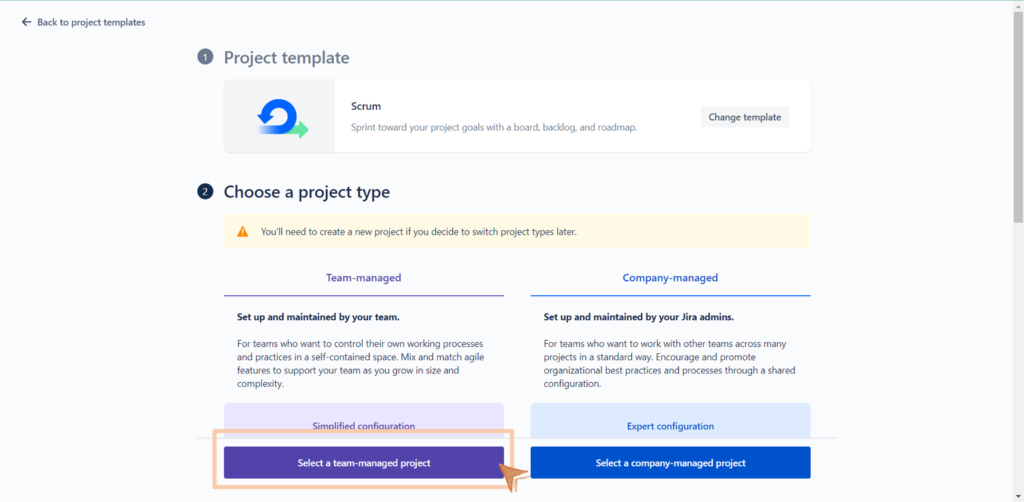 Back to project templates

1 Project template

Scrum

Sprint toward your project goals with a board, backlog, and roadmap.

Change template

2 Choose a project type

You'll need to create a new project if you decide to switch project types later.

Team-managed

Set up and maintained by your team.

For teams who want to control their own working processes and practices in a self-contained space. Mix and match agile features to support your team as you grow in size and complexity.

Simplified configuration

Select a team-managed project

Company-managed

Set up and maintained by your Jira admins.

For teams who want to work with other teams across many projects in a standard way. Encourage and promote organizational best practices and processes through a shared configuration.

Expert configuration

Select a company-managed project